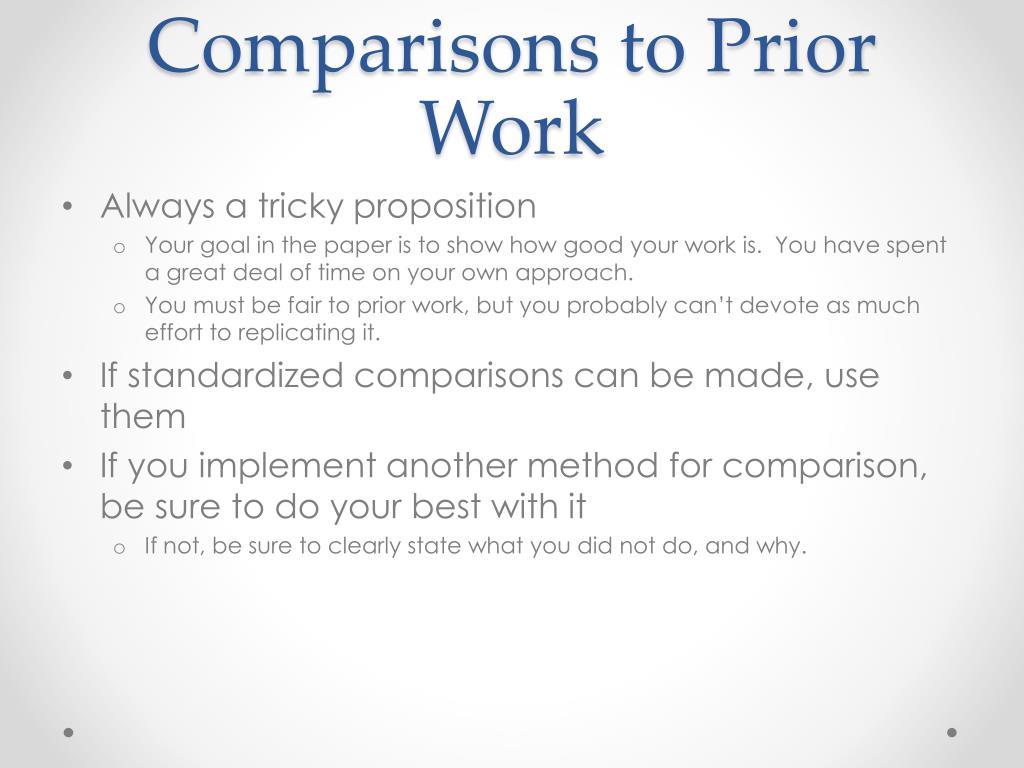 Comparisons to Prior Work

• Always a tricky proposition
 o Your goal in the paper is to show how good your work is. You have spent a great deal of time on your own approach.
 o You must be fair to prior work, but you probably can't devote as much effort to replicating it.
• If standardized comparisons can be made, use them
• If you implement another method for comparison, be sure to do your best with it
 o If not, be sure to clearly state what you did not do, and why.